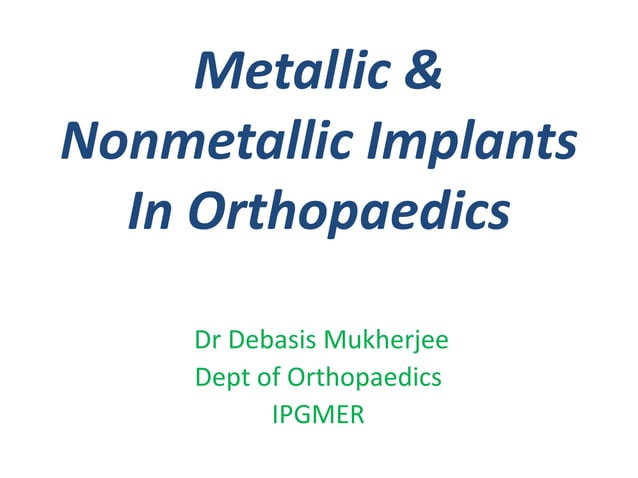 Metallic & Nonmetallic Implants In Orthopaedics

Dr Debasis Mukherjee
Dept of Orthopaedics
IPGMER